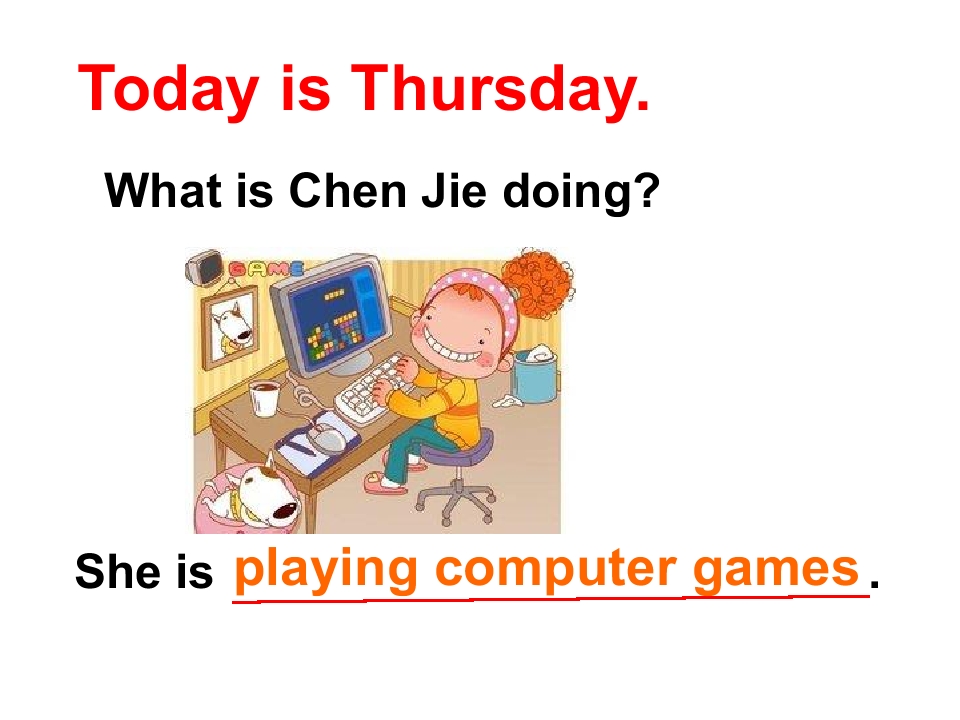 Today is Thursday.

What is Chen Jie doing?

GAME

She is playing computer games.